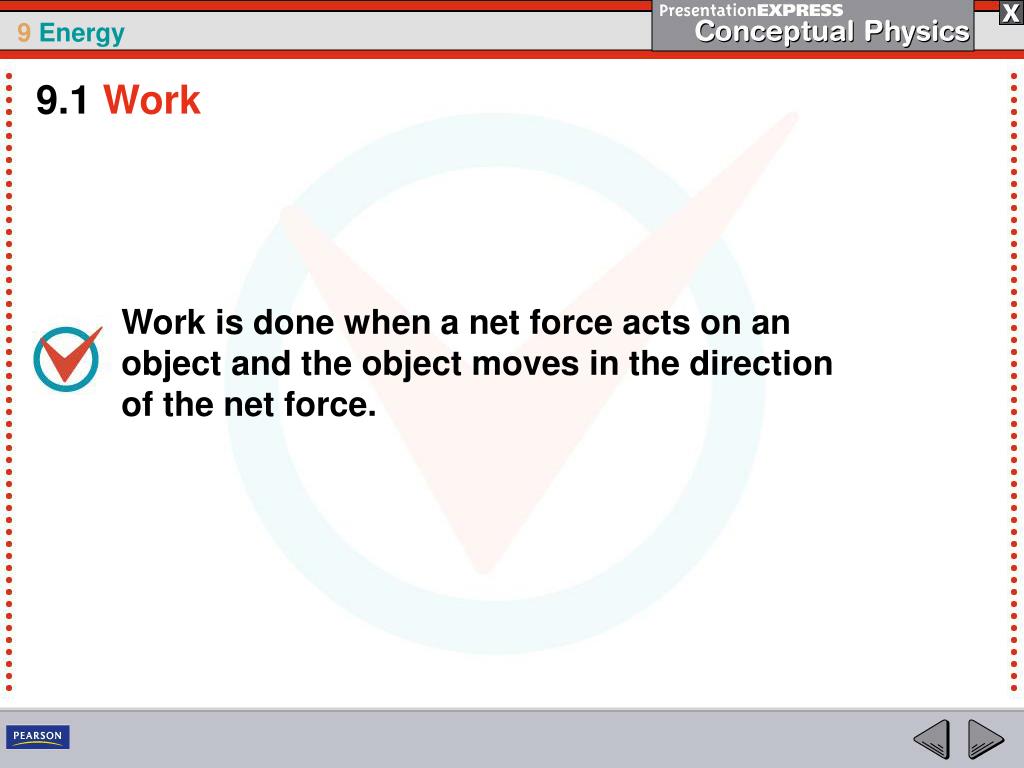 9 Energy

PresentationEXPRESS
Conceptual Physics

X

9.1 Work

Work is done when a net force acts on an object and the object moves in the direction of the net force.

PEARSON